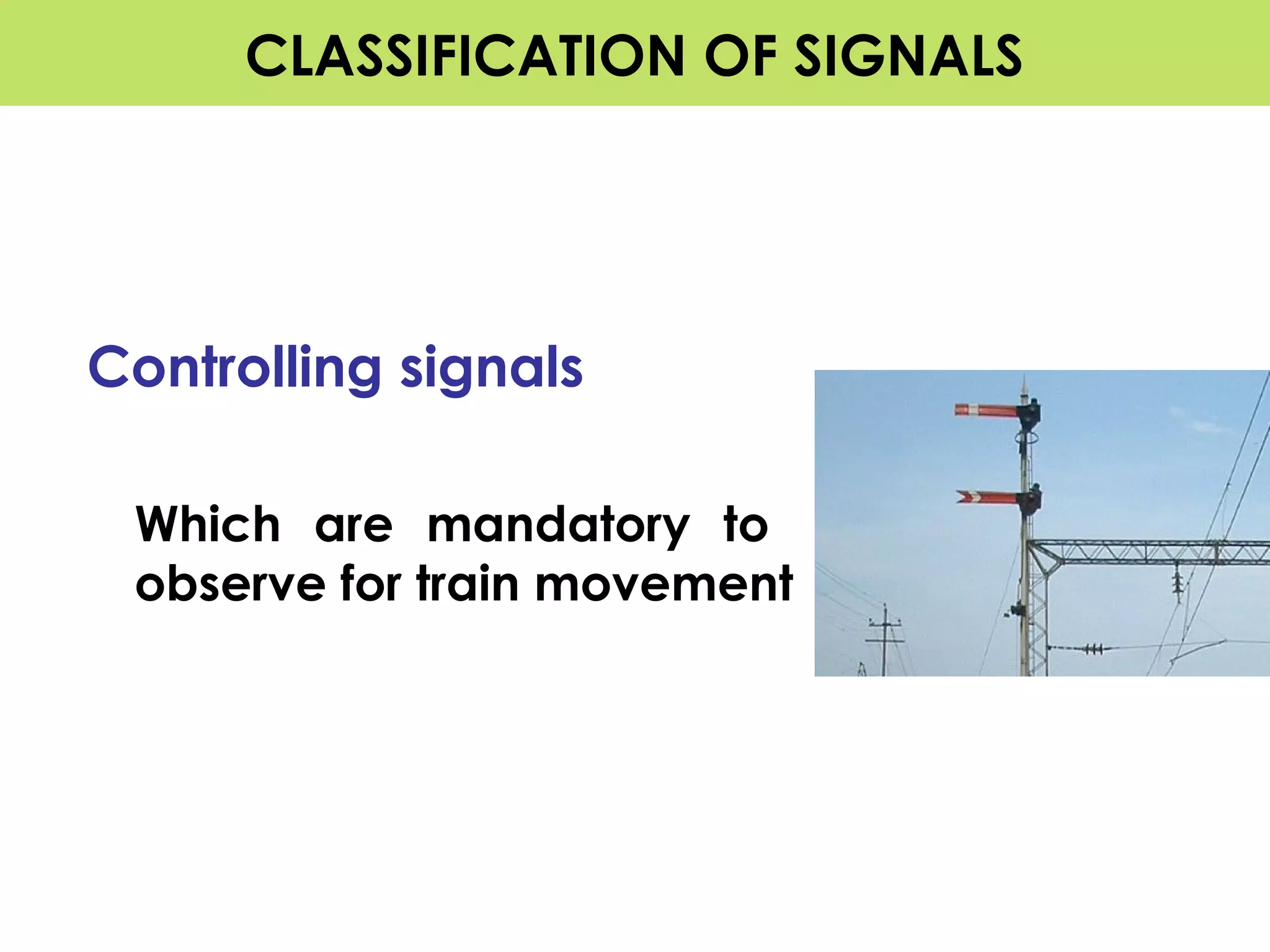 CLASSIFICATION OF SIGNALS

Controlling signals

Which are mandatory to observe for train movement